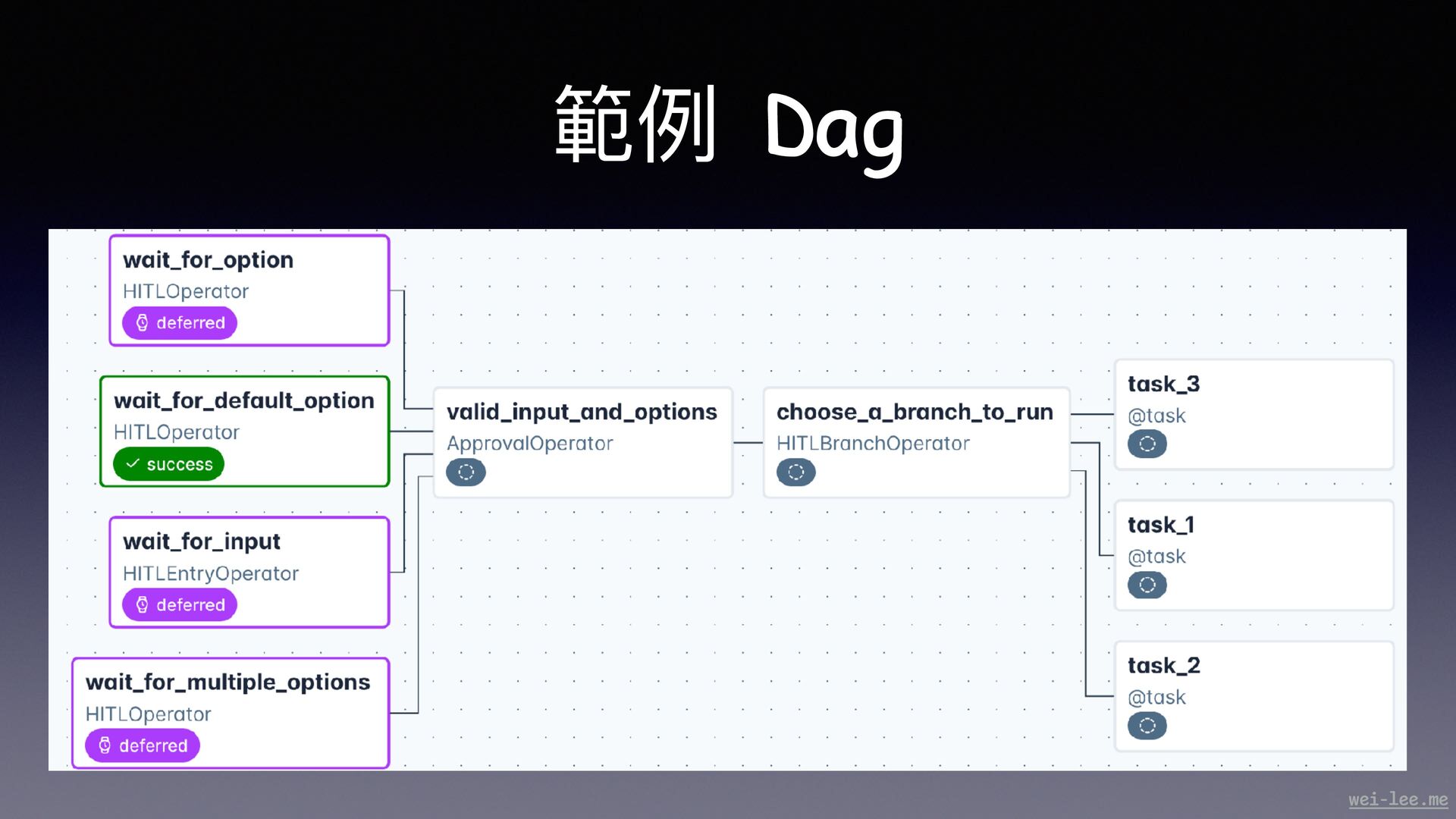 範例 Dag

wait_for_option
HITLOperator
deferred

wait_for_default_option
HITLOperator
success

wait_for_input
HITLEntryOperator
deferred

wait_for_multiple_options
HITLOperator
deferred

valid_input_and_options
ApprovalOperator

choose_a_branch_to_run
HITLBranchOperator

task_3
@task

task_1
@task

task_2
@task

wei-lee.me